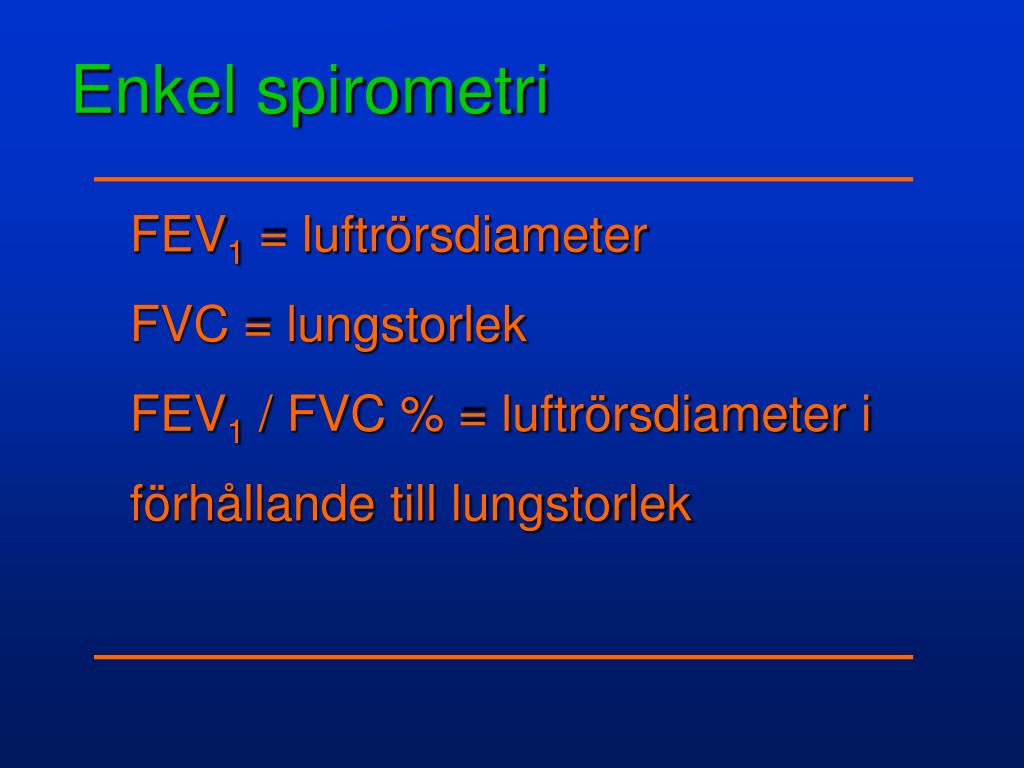 Enkel spirometri

$FEV_1$ = luftrörsdiameter

FVC = lungstorlek

$FEV_1$ / FVC % = luftrörsdiameter i förhållande till lungstorlek